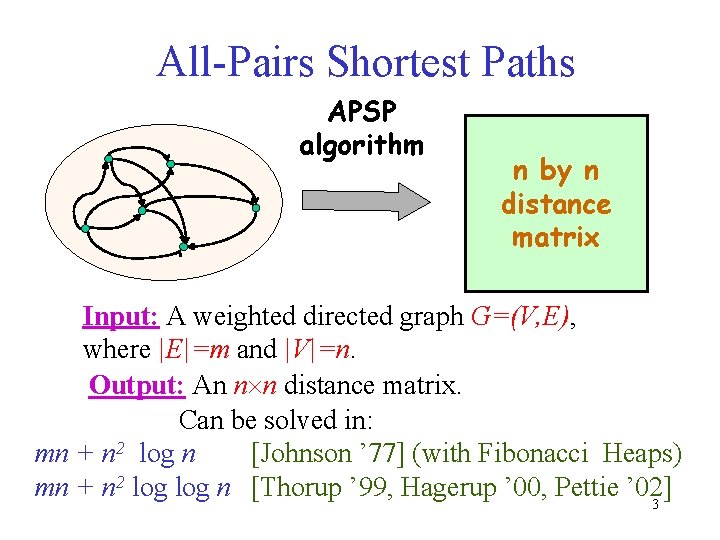 All-Pairs Shortest Paths

APSP algorithm

n by n distance matrix

Input: A weighted directed graph $G=(V,E)$, where $|E|=m$ and $|V|=n$.

Output: An $n \times n$ distance matrix.

Can be solved in:

$mn + n^2 \log n$ [Johnson '77] (with Fibonacci Heaps)

$mn + n^2 \log \log n$ [Thorup '99, Hagerup '00, Pettie '02]

3